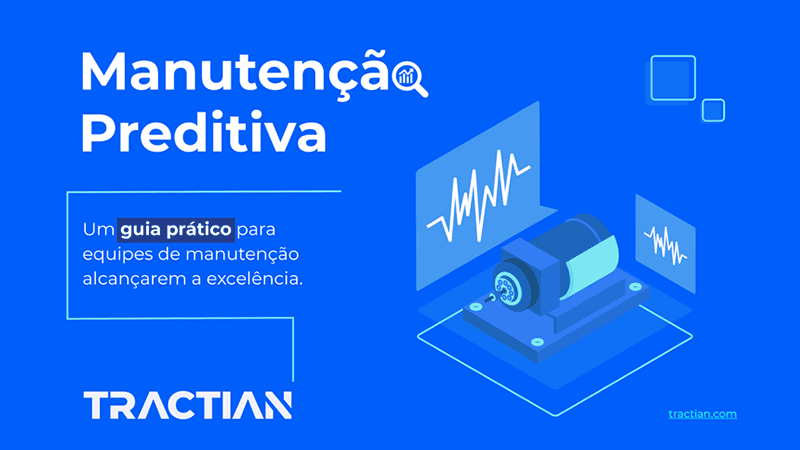 Manutenção Preditiva

Um guia prático para equipes de manutenção alcançarem a excelência.

TRACTIAN

tractian.com